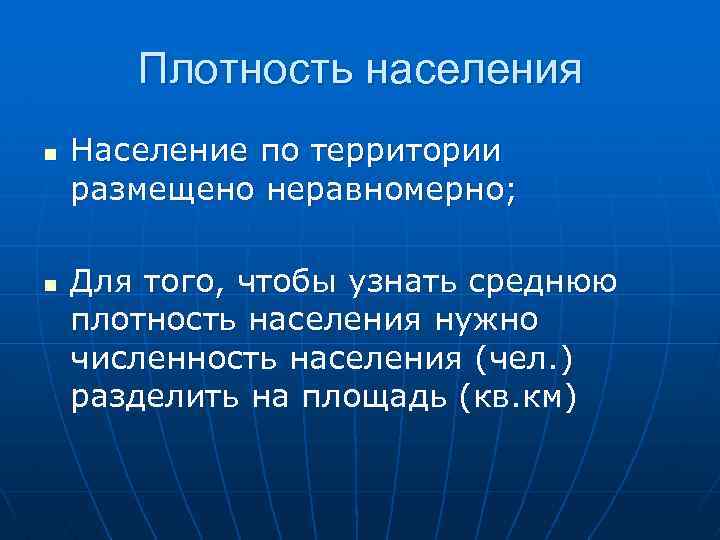 Плотность населения

▪ Население по территории размещено неравномерно;

▪ Для того, чтобы узнать среднюю плотность населения нужно численность населения (чел.) разделить на площадь (кв.км)